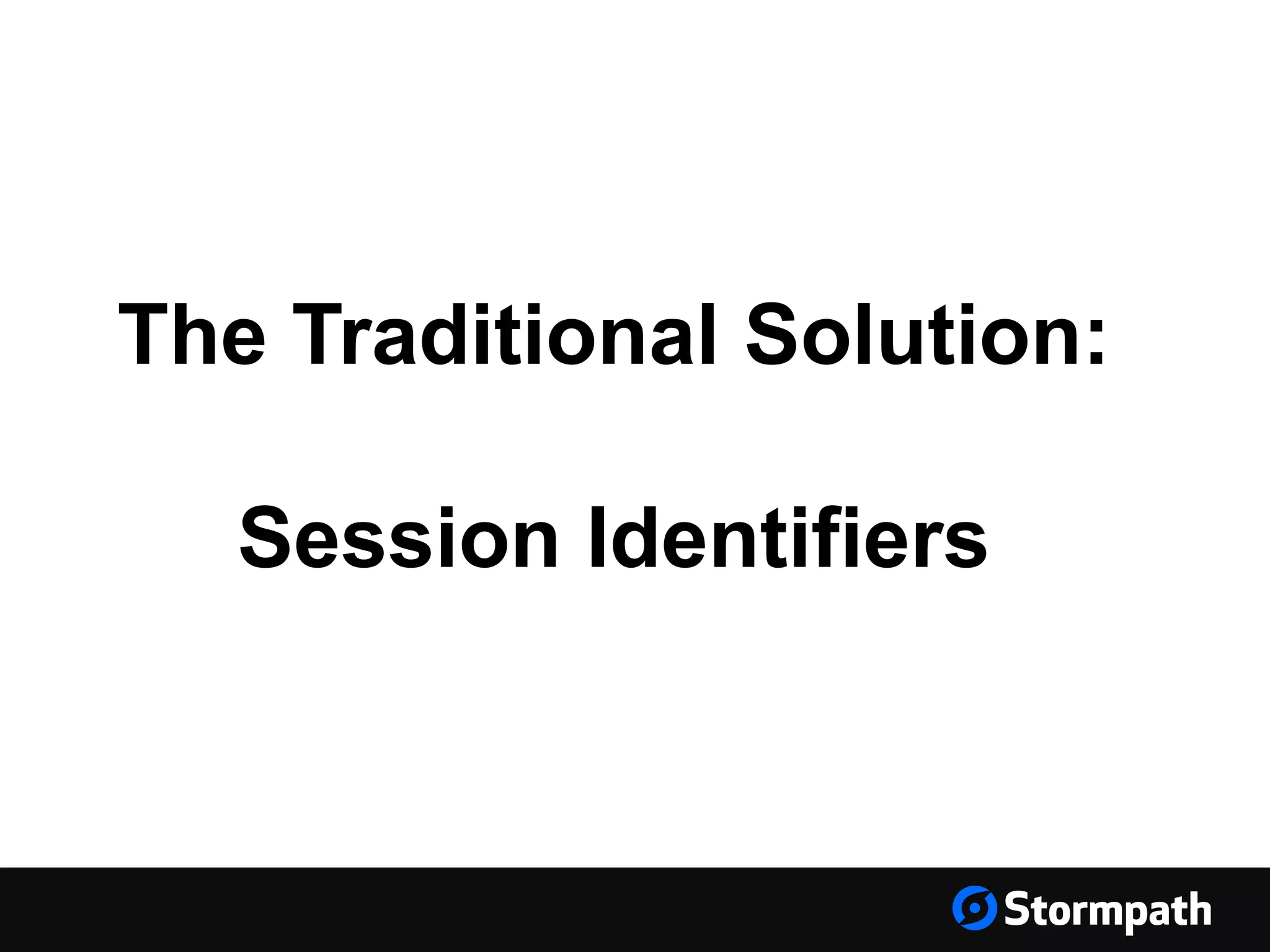 The Traditional Solution:

Session Identifiers

Stormpath